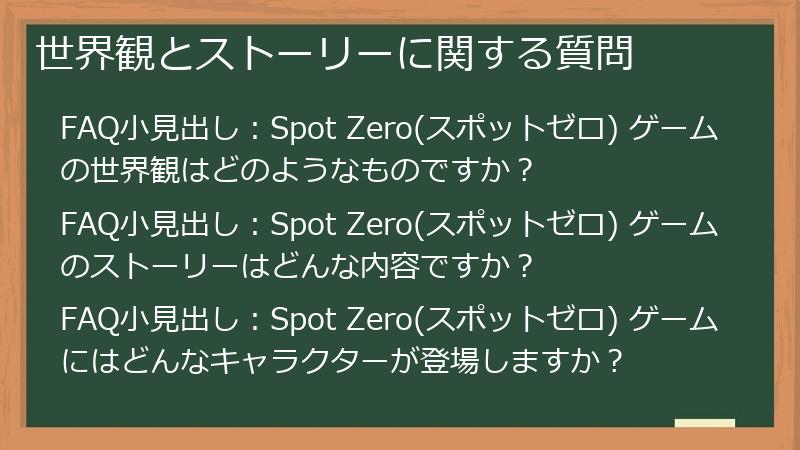 世界観とストーリーに関する質問

FAQ小見出し：Spot Zero(スポットゼロ) ゲームの世界観はどのようなものですか？

FAQ小見出し：Spot Zero(スポットゼロ) ゲームのストーリーはどんな内容ですか？

FAQ小見出し：Spot Zero(スポットゼロ) ゲームにはどんなキャラクターが登場しますか？